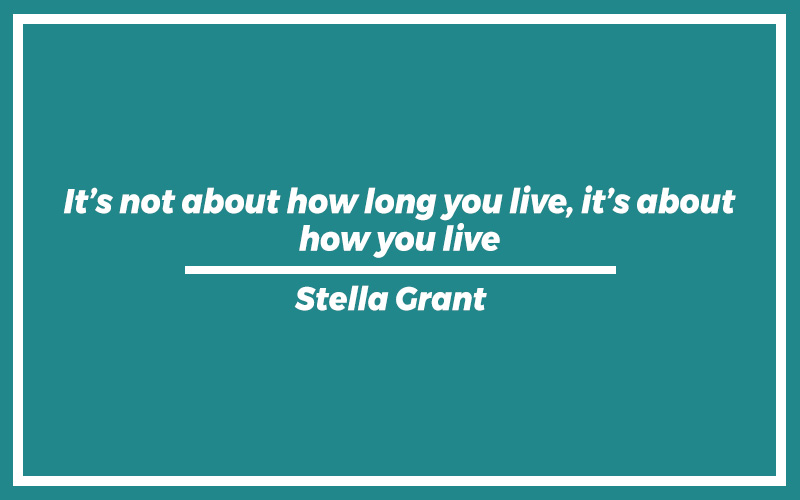 It’s not about how long you live, it’s about how you live

Stella Grant